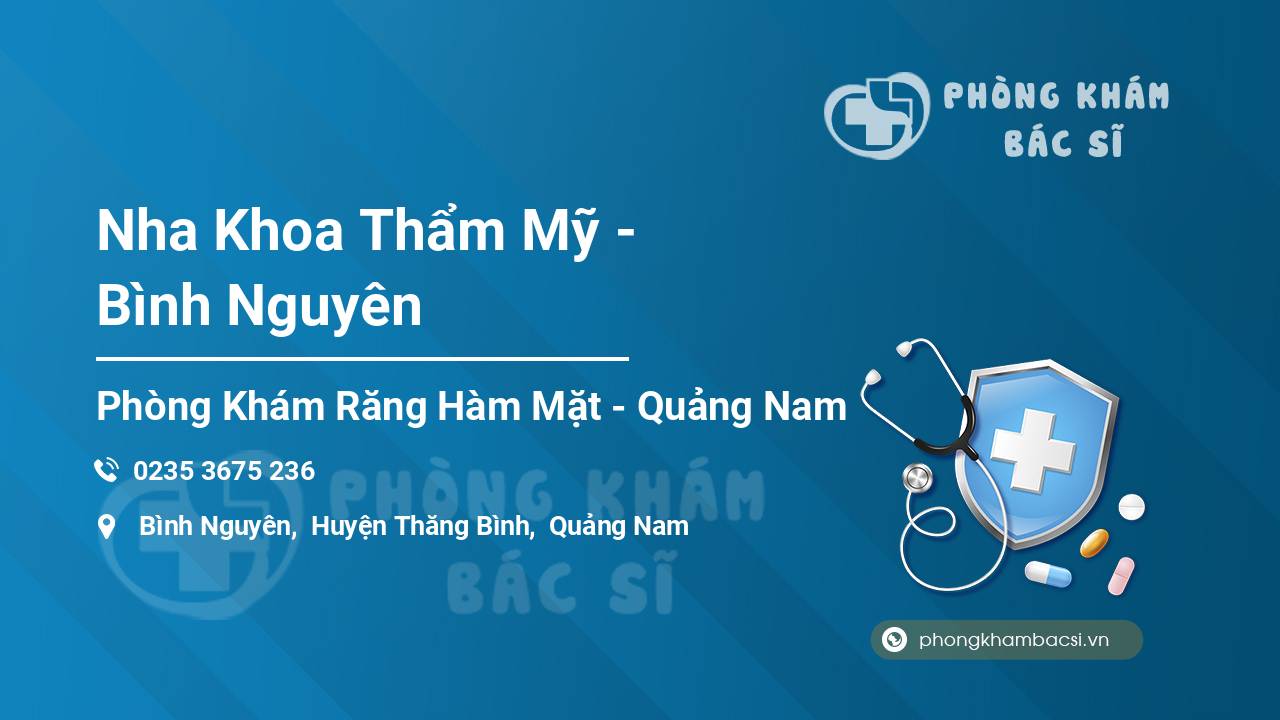 PHÒNG KHÁM
BÁC SĨ

Nha Khoa Thẩm Mỹ -
Bình Nguyên

Phòng Khám Răng Hàm Mặt - Quảng Nam

0235 3675 236

Bình Nguyên, Huyện Thăng Bình, Quảng Nam

PHÒNG KHÁM
BÁC SĨ

phongkhambacsi.vn